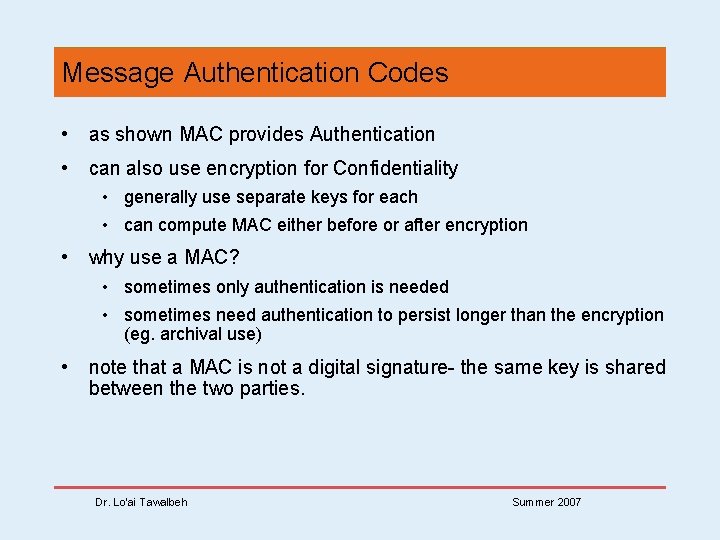 Message Authentication Codes

• as shown MAC provides Authentication
• can also use encryption for Confidentiality
  • generally use separate keys for each
  • can compute MAC either before or after encryption
• why use a MAC?
  • sometimes only authentication is needed
  • sometimes need authentication to persist longer than the encryption (eg. archival use)
• note that a MAC is not a digital signature- the same key is shared between the two parties.

Dr. Lo'ai Tawalbeh

Summer 2007